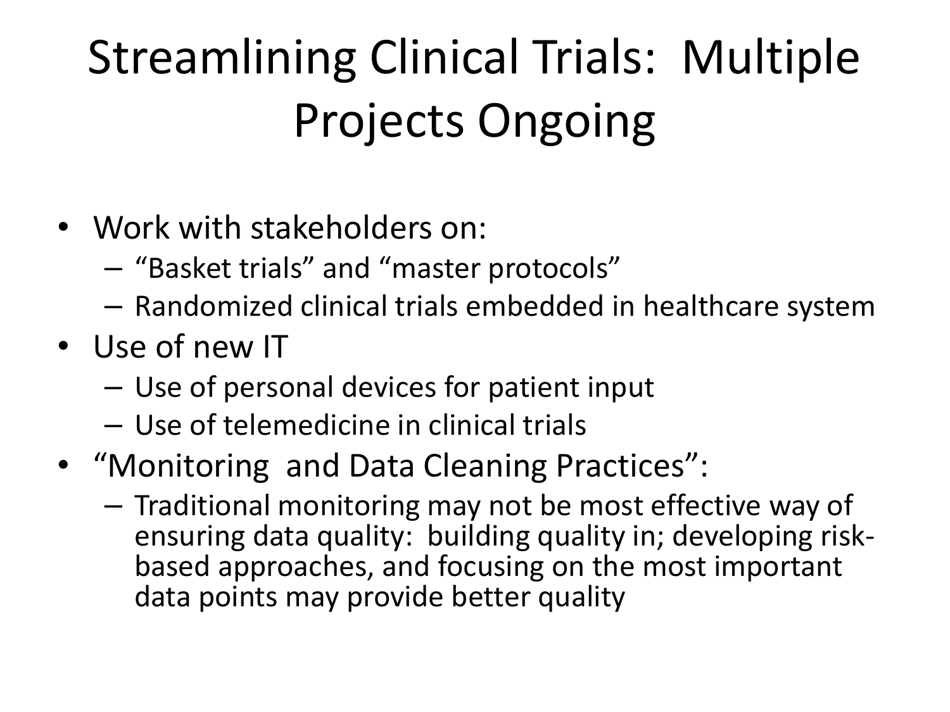 Streamlining Clinical Trials: Multiple Projects Ongoing

• Work with stakeholders on:
  – “Basket trials” and “master protocols”
  – Randomized clinical trials embedded in healthcare system
• Use of new IT
  – Use of personal devices for patient input
  – Use of telemedicine in clinical trials
• “Monitoring and Data Cleaning Practices”:
  – Traditional monitoring may not be most effective way of ensuring data quality: building quality in; developing risk-based approaches, and focusing on the most important data points may provide better quality